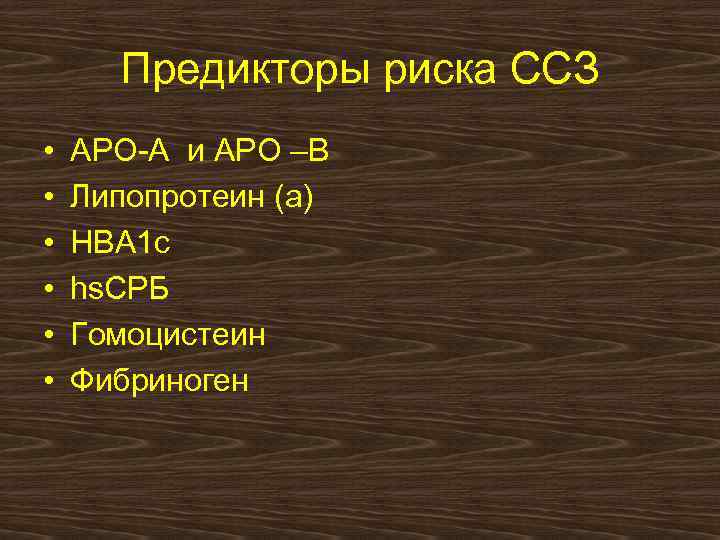 Предикторы риска ССЗ

• АРО-А и АРО –В
• Липопротеин (а)
• НВА1с
• hsСРБ
• Гомоцистеин
• Фибриноген